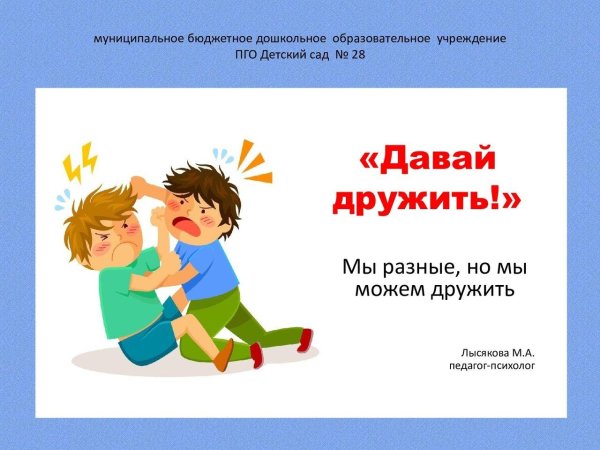 муниципальное бюджетное дошкольное образовательное учреждение
ПГО Детский сад № 28

«Давай дружить!»

Мы разные, но мы можем дружить

Лысякова М.А.
педагог-психолог